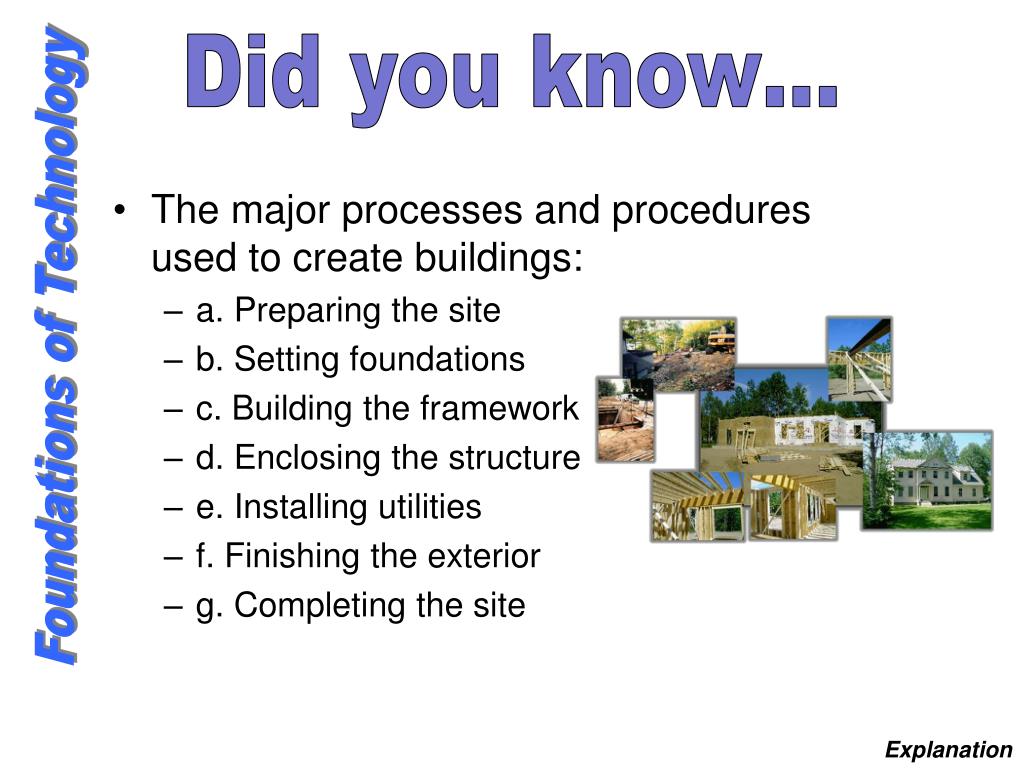 Foundations of Technology

Did you know...

• The major processes and procedures used to create buildings:
– a. Preparing the site
– b. Setting foundations
– c. Building the framework
– d. Enclosing the structure
– e. Installing utilities
– f. Finishing the exterior
– g. Completing the site

Explanation